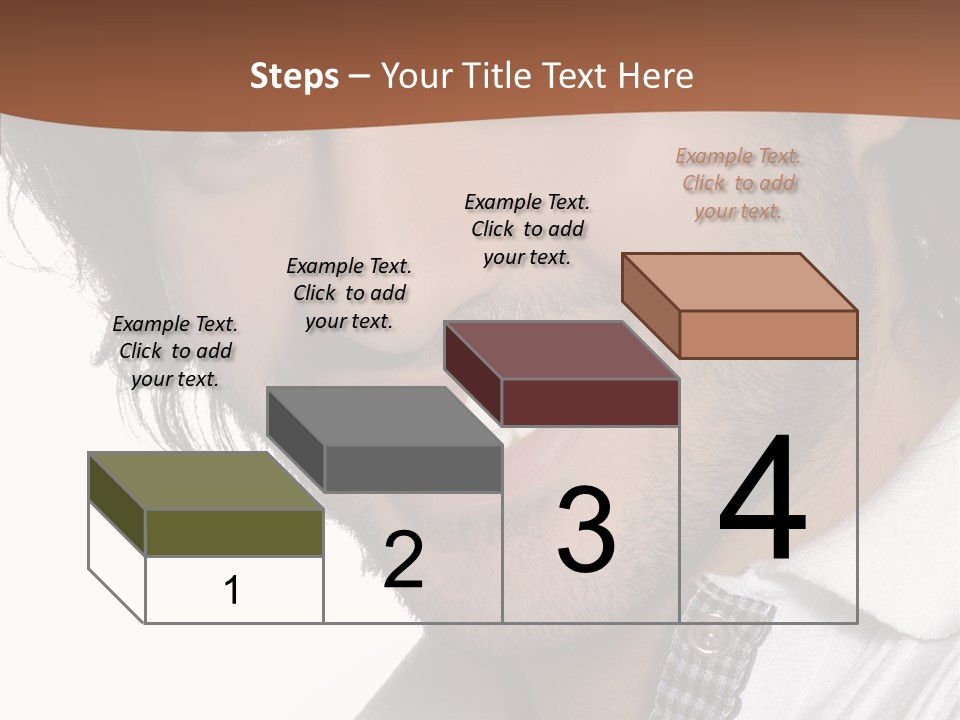 Steps – Your Title Text Here

Example Text. Click to add your text.

Example Text. Click to add your text.

Example Text. Click to add your text.

Example Text. Click to add your text.

1

2

3

4